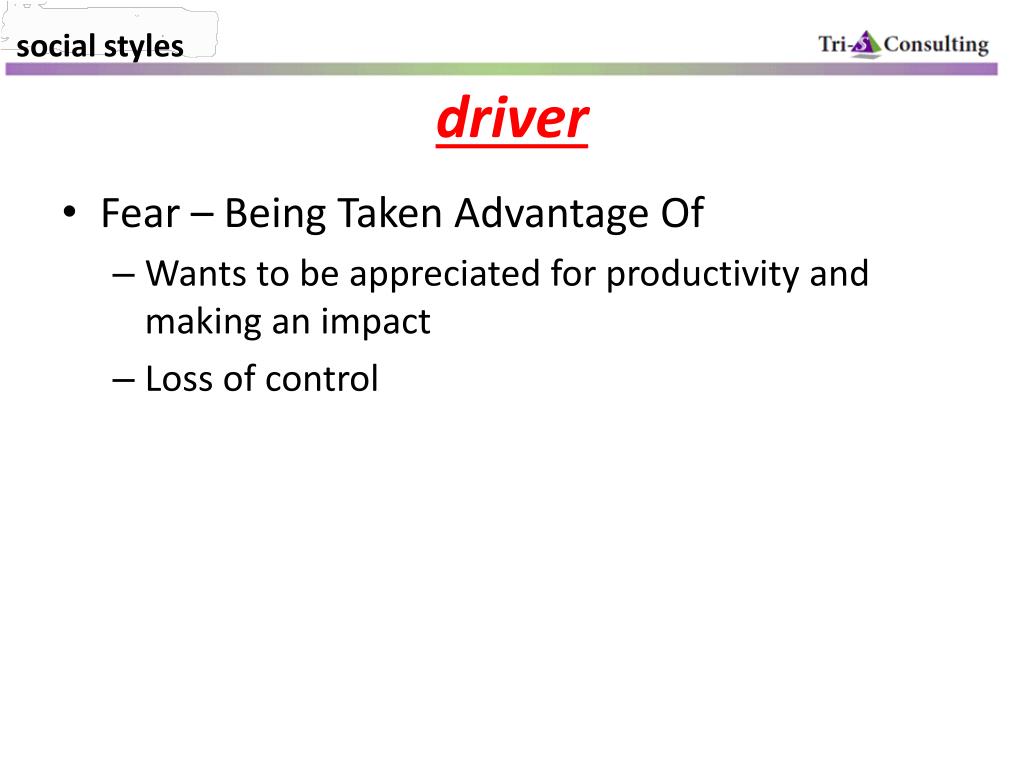 social styles

Tri-S Consulting

driver

• Fear – Being Taken Advantage Of
 – Wants to be appreciated for productivity and making an impact
 – Loss of control